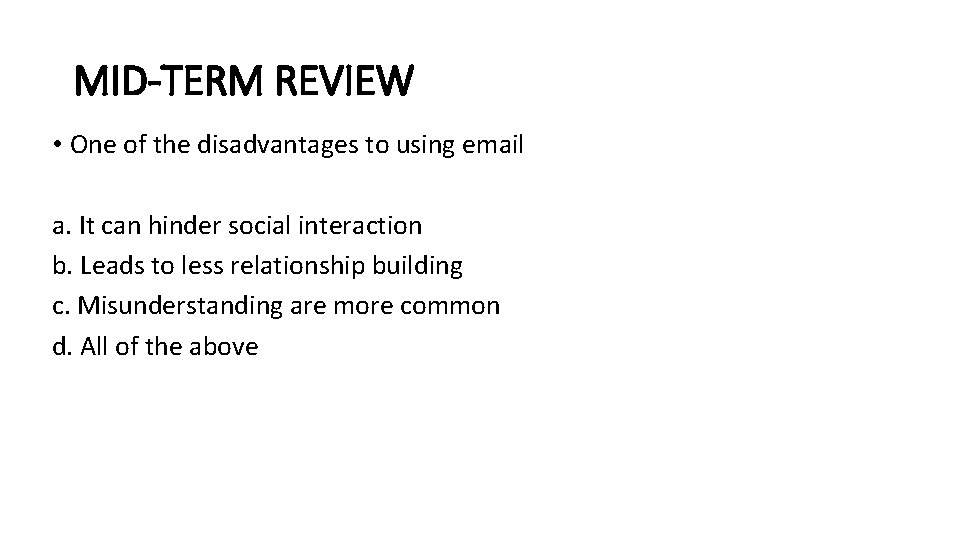 MID-TERM REVIEW

• One of the disadvantages to using email

a. It can hinder social interaction
b. Leads to less relationship building
c. Misunderstanding are more common
d. All of the above